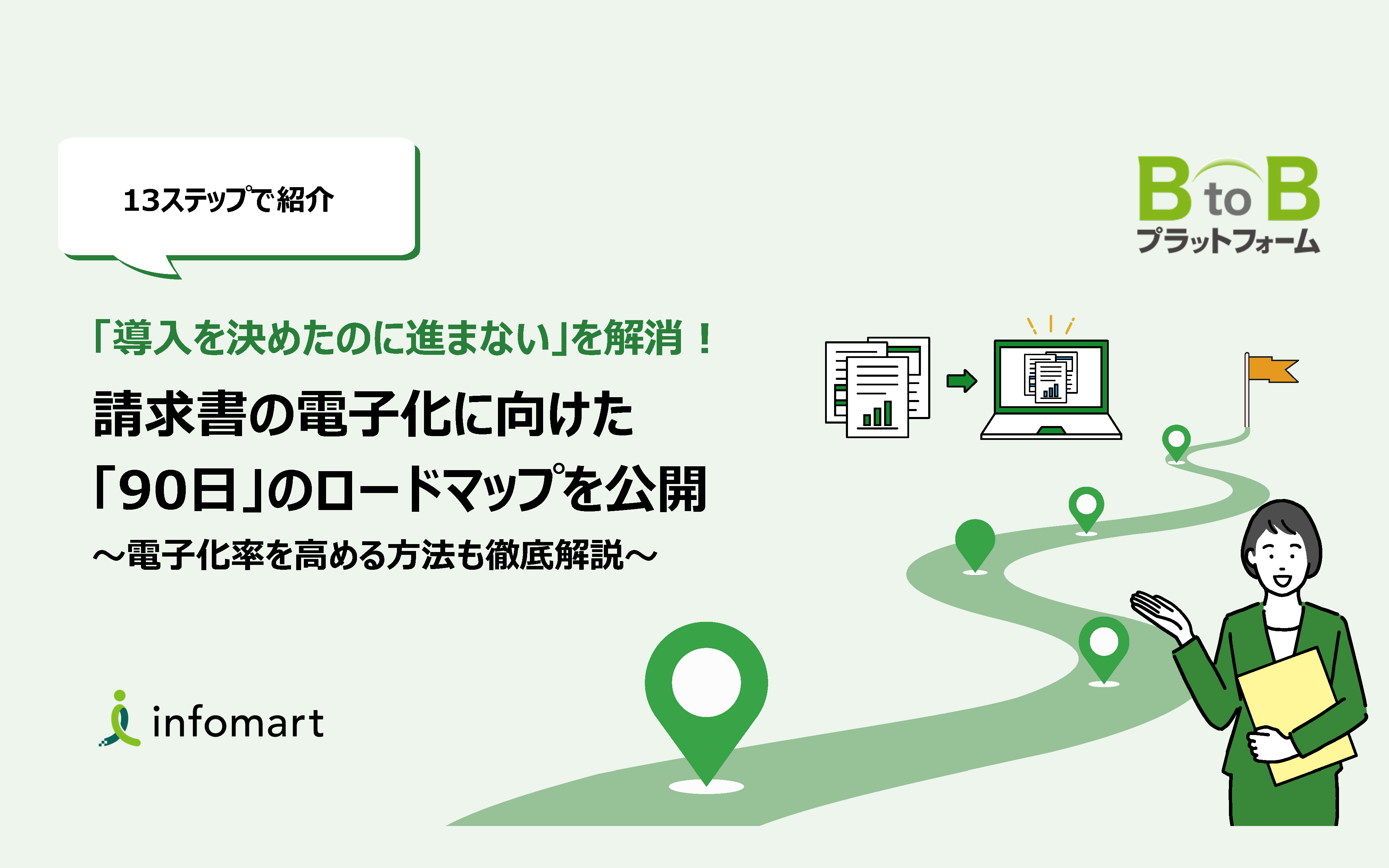 13ステップで紹介

B to B
プラットフォーム

「導入を決めたのに進まない」を解消！

請求書の電子化に向けた
「90日」のロードマップを公開
～電子化率を高める方法も徹底解説～

infomart